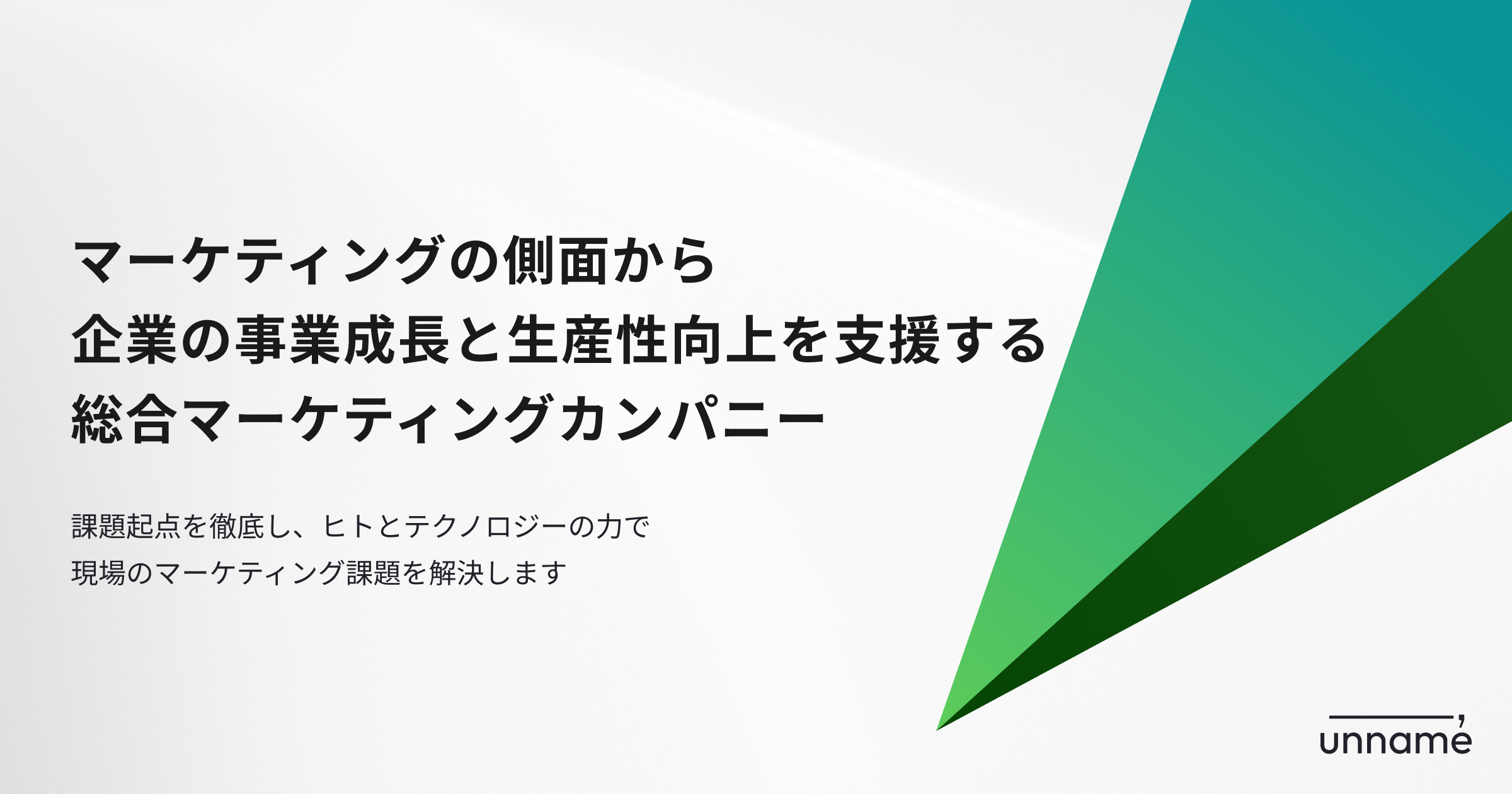 マーケティングの側面から
企業の事業成長と生産性向上を支援する
総合マーケティングカンパニー

課題起点を徹底し、ヒトとテクノロジーの力で
現場のマーケティング課題を解決します

unname